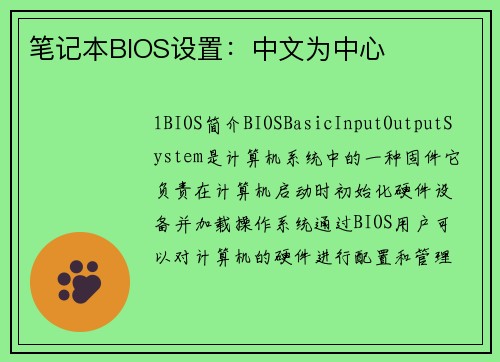 笔记本BIOS设置：中文为中心

1BIOS简介BIOSBasicInputOutputSystem是计算机系统中的一种固件它负责在计算机启动时初始化硬件设备并加载操作系统通过BIOS用户可以对计算机的硬件进行配置和管理